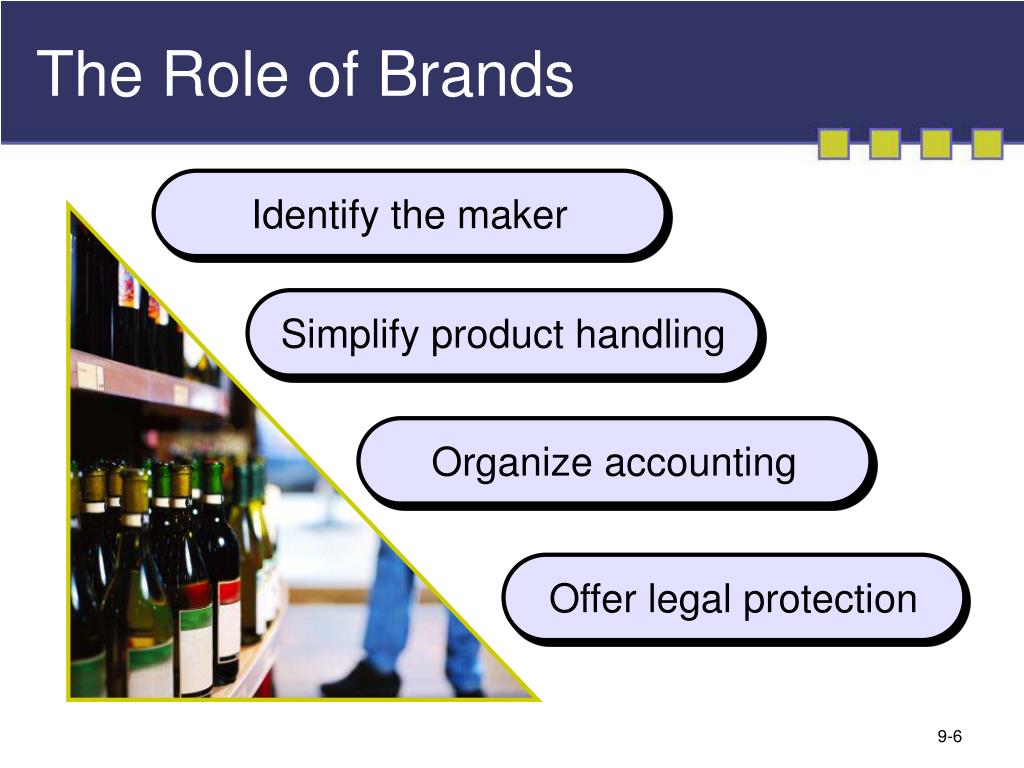 The Role of Brands

Identify the maker

Simplify product handling

Organize accounting

Offer legal protection

9-6